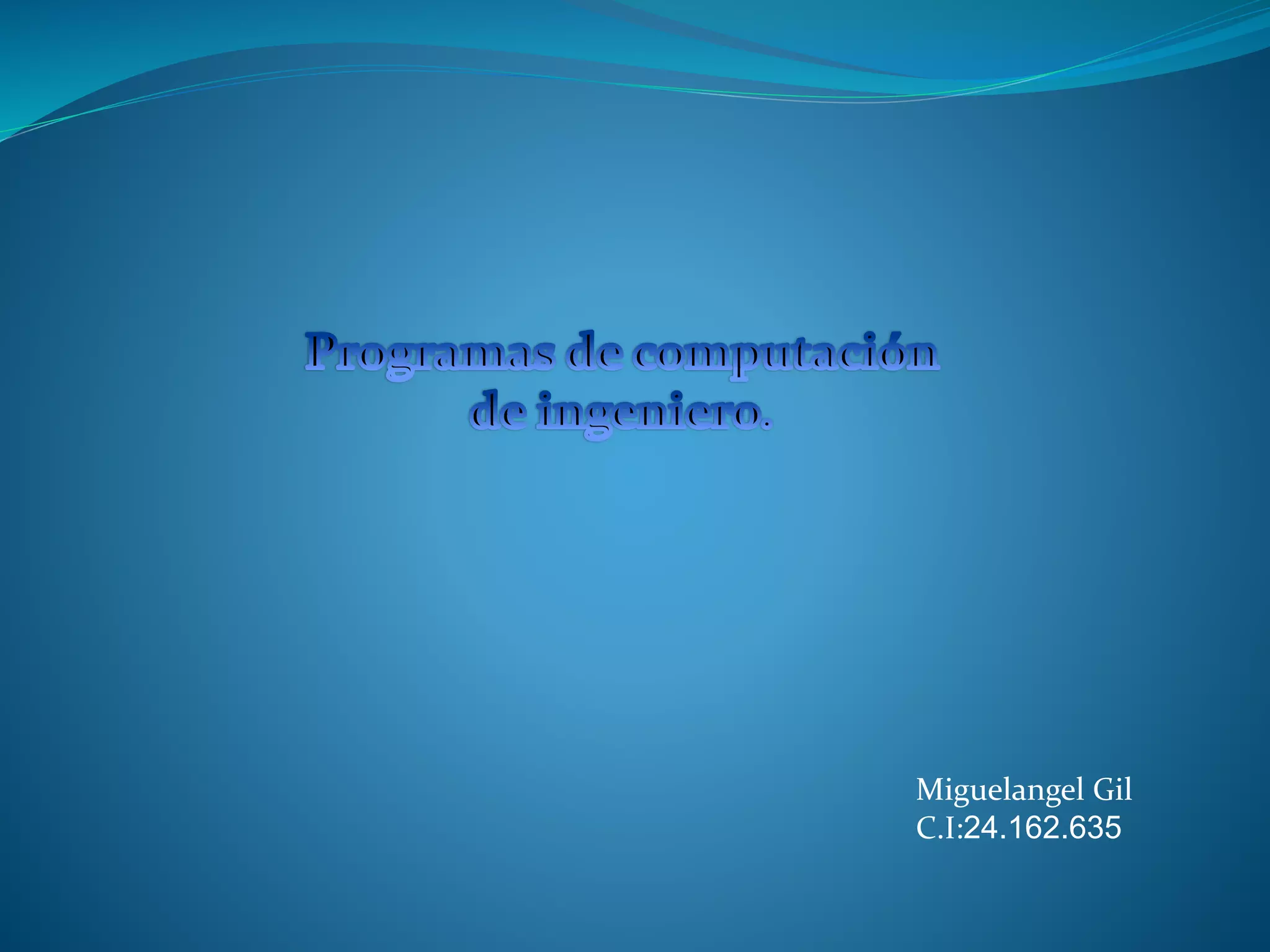 Programas de computación de ingeniero.

Miguelangel Gil
C.I:24.162.635